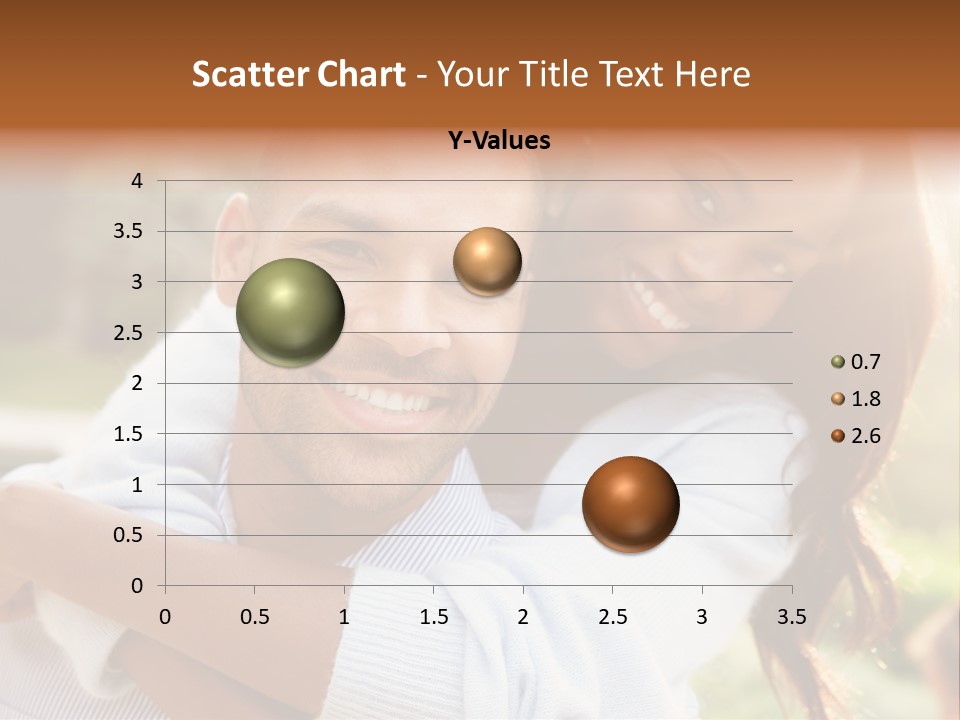 Scatter Chart - Your Title Text Here

Y-Values

4
3.5
3
2.5
2
1.5
1
0.5
0

0 0.5 1 1.5 2 2.5 3 3.5

0.7
1.8
2.6